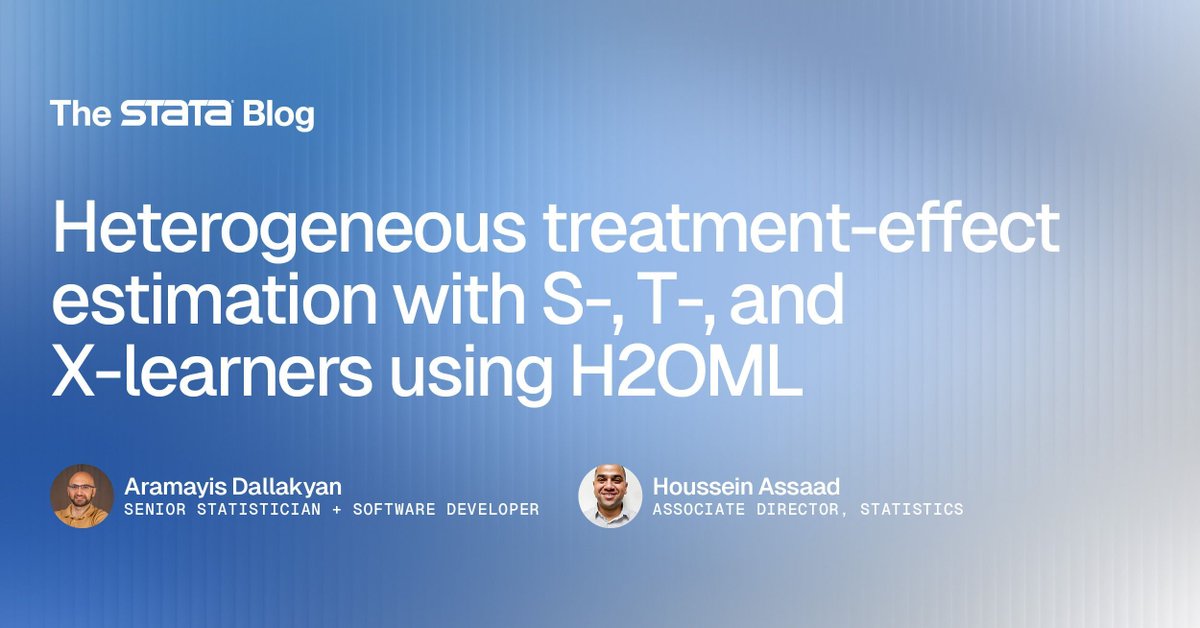 The STATA Blog

Heterogeneous treatment-effect estimation with S-, T-, and X-learners using H2OML

Aramayis Dallakyan
SENIOR STATISTICIAN + SOFTWARE DEVELOPER

Houssein Assaad
ASSOCIATE DIRECTOR, STATISTICS